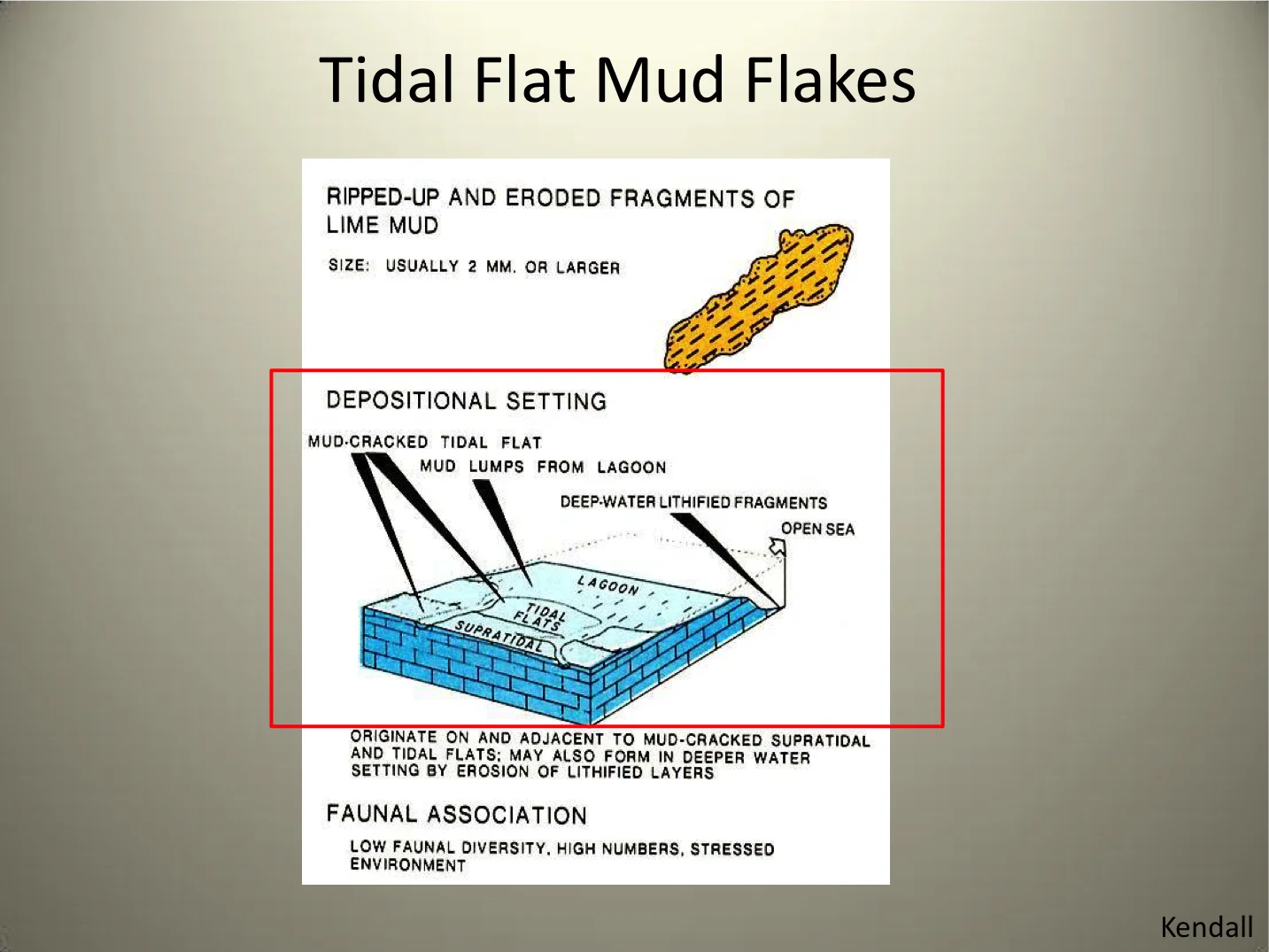 Tidal Flat Mud Flakes

RIPPED-UP AND ERODED FRAGMENTS OF LIME MUD

SIZE: USUALLY 2 MM. OR LARGER

DEPOSITIONAL SETTING

MUD-CRACKED TIDAL FLAT

MUD LUMPS FROM LAGOON

DEEP-WATER LITHIFIED FRAGMENTS

OPEN SEA

LAGOON

TIDAL FLATS

SUPRATIDAL

ORIGINATE ON AND ADJACENT TO MUD-CRACKED SUPRATIDAL AND TIDAL FLATS; MAY ALSO FORM IN DEEPER WATER SETTING BY EROSION OF LITHIFIED LAYERS

FAUNAL ASSOCIATION

LOW FAUNAL DIVERSITY, HIGH NUMBERS, STRESSED ENVIRONMENT

Kendall